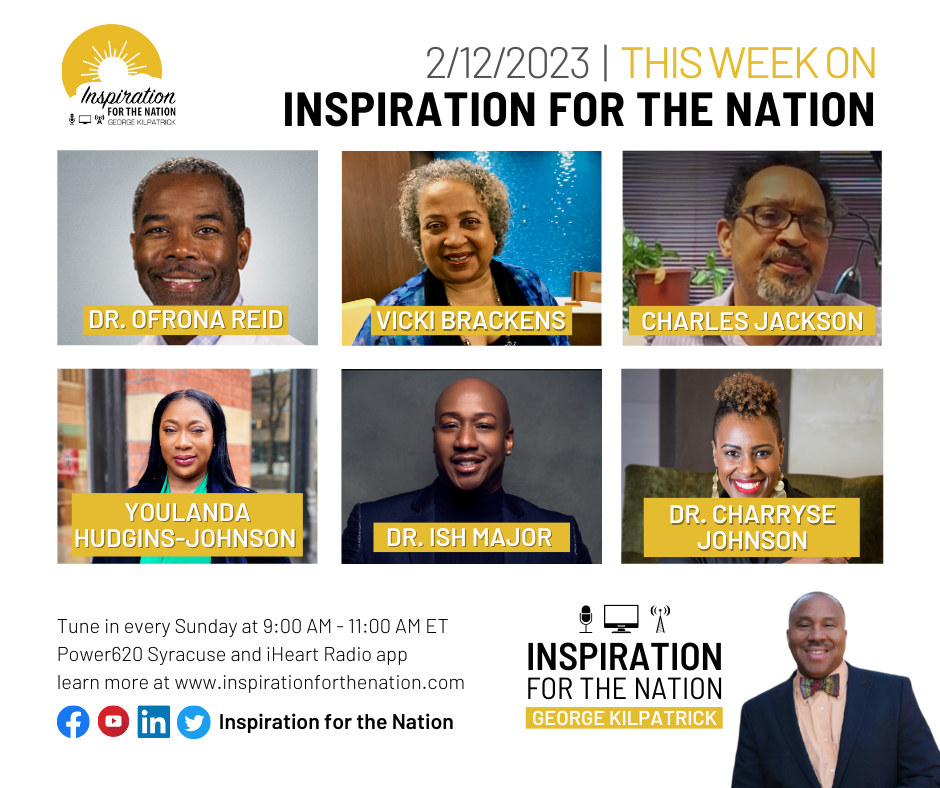 Inspiration FOR THE NATION GEORGE KILPATRICK

2/12/2023 | THIS WEEK ON
INSPIRATION FOR THE NATION

DR. OFRONA REID

VICKI BRACKENS

CHARLES JACKSON

YOULANDA HUDGINS-JOHNSON

DR. ISH MAJOR

DR. CHARRYSE JOHNSON

Tune in every Sunday at 9:00 AM - 11:00 AM ET
Power620 Syracuse and iHeart Radio app
learn more at www.inspirationforthenation.com

Inspiration for the Nation

INSPIRATION FOR THE NATION
GEORGE KILPATRICK